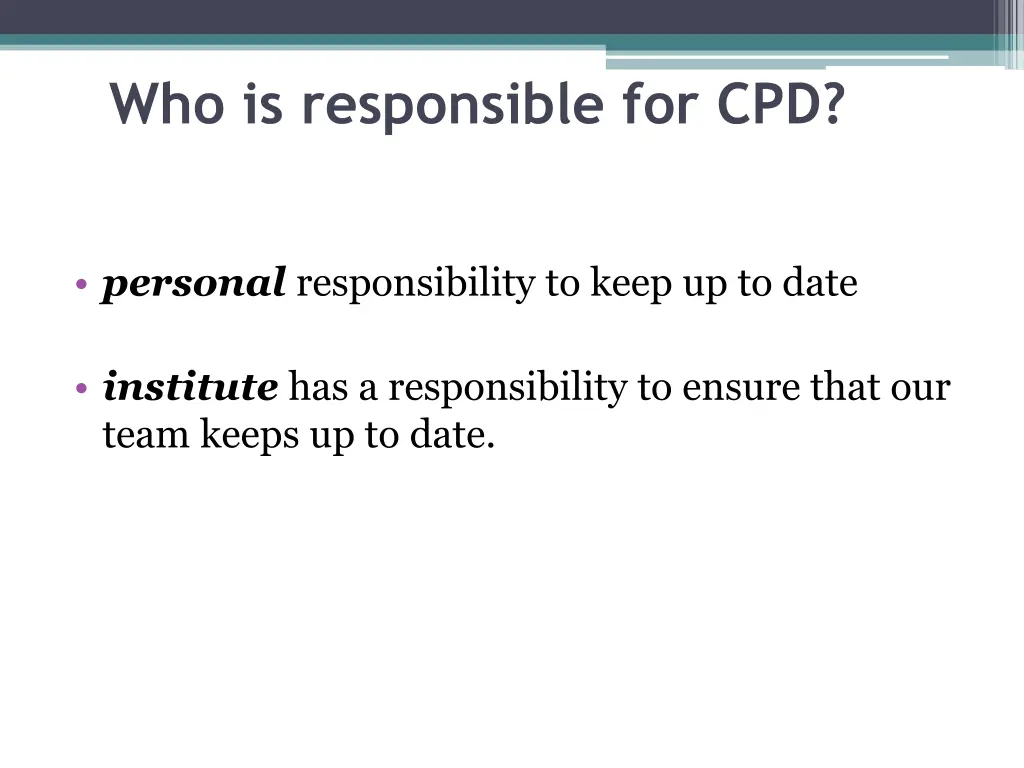 Who is responsible for CPD?

• personal responsibility to keep up to date

• institute has a responsibility to ensure that our team keeps up to date.